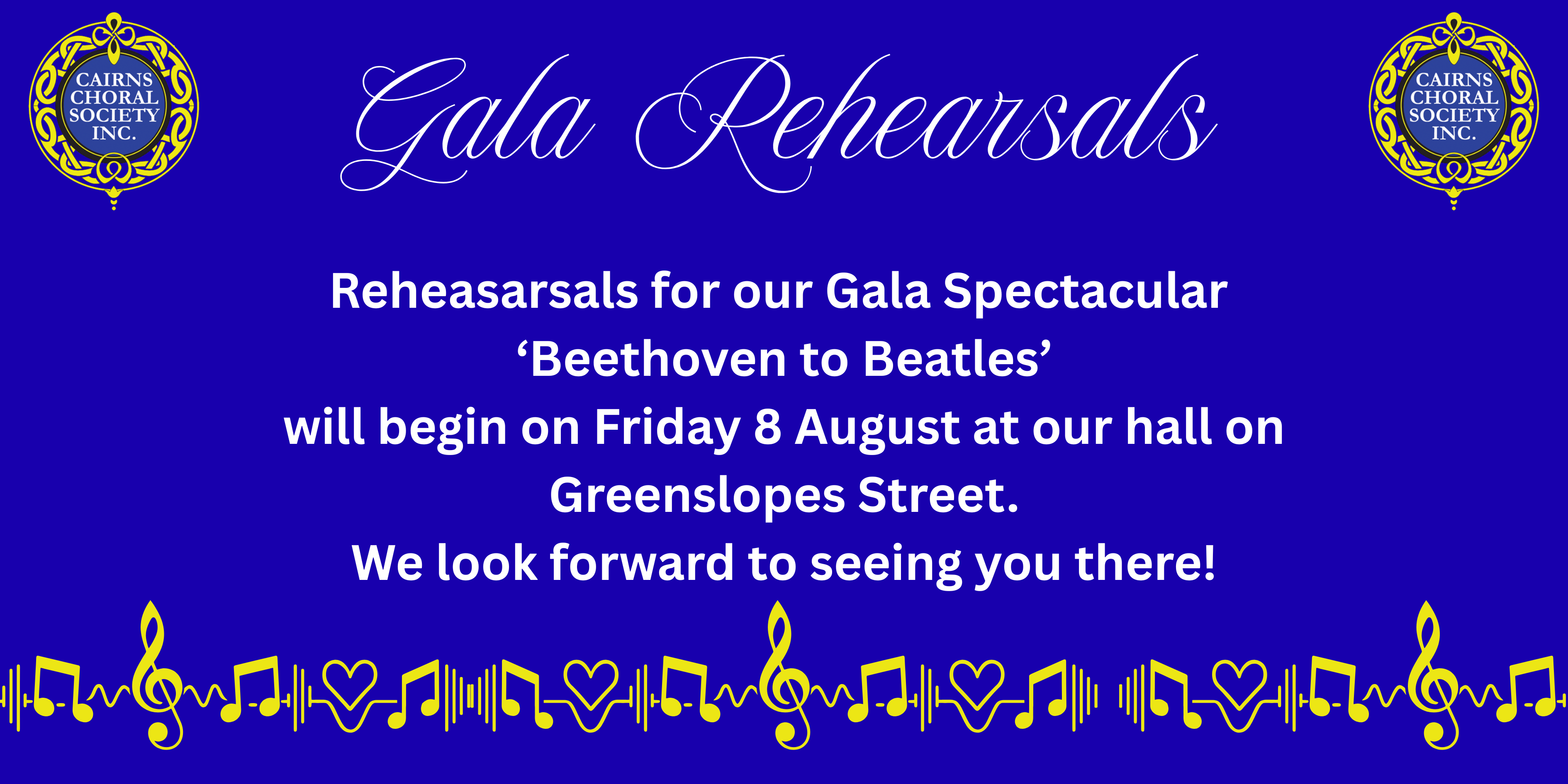 CAIRNS CHORAL SOCIETY INC.

Gala Rehearsals

CAIRNS CHORAL SOCIETY INC.

Reheasarsals for our Gala Spectacular
‘Beethoven to Beatles’
will begin on Friday 8 August at our hall on
Greenslopes Street.
We look forward to seeing you there!